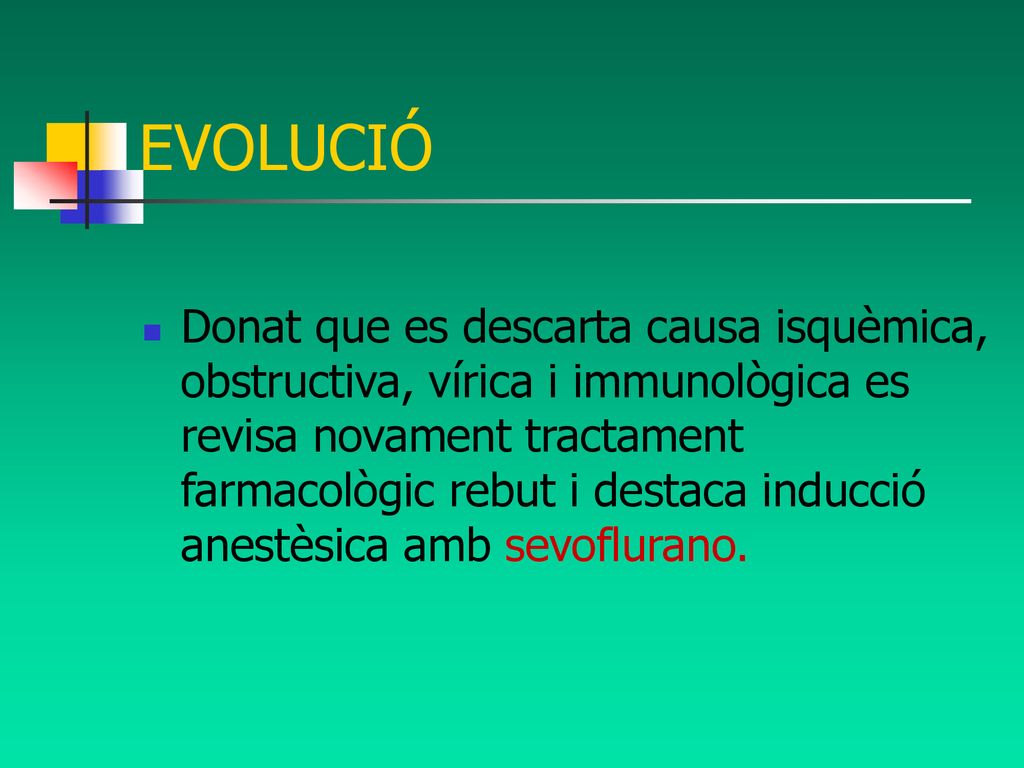 EVOLUCIÓ

Donat que es descarta causa isquèmica, obstructiva, vírica i immunològica es revisa novament tractament farmacològic rebut i destaca inducció anestèsica amb sevoflurano.